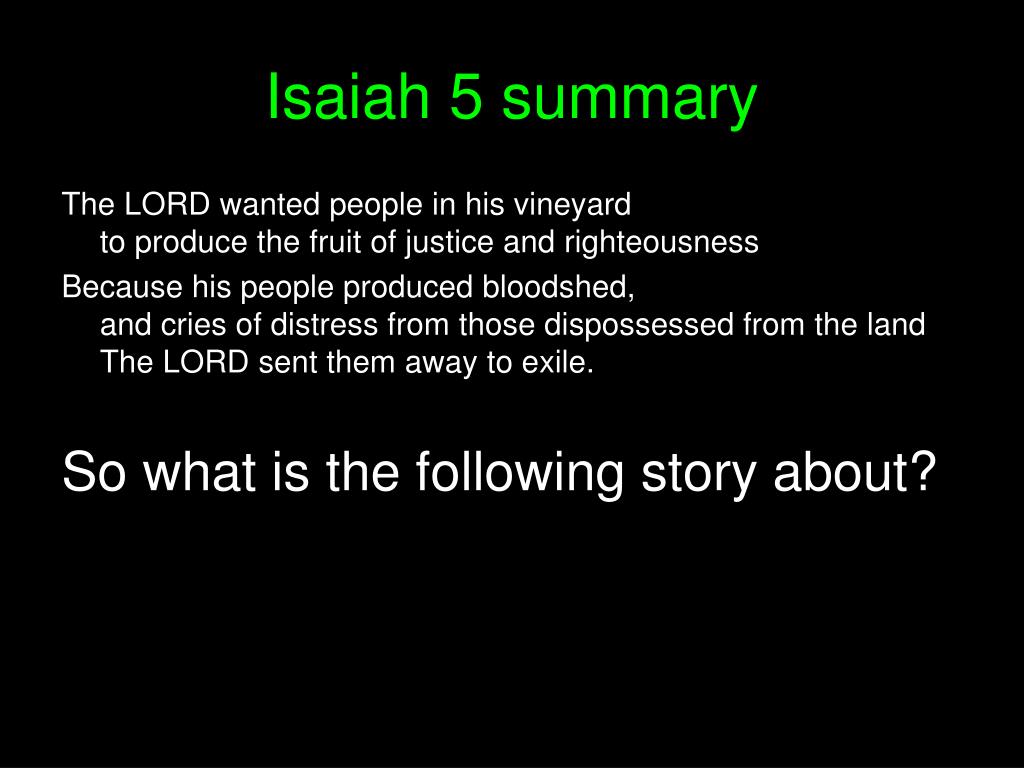 Isaiah 5 summary

The LORD wanted people in his vineyard
to produce the fruit of justice and righteousness

Because his people produced bloodshed,
and cries of distress from those dispossessed from the land
The LORD sent them away to exile.

So what is the following story about?